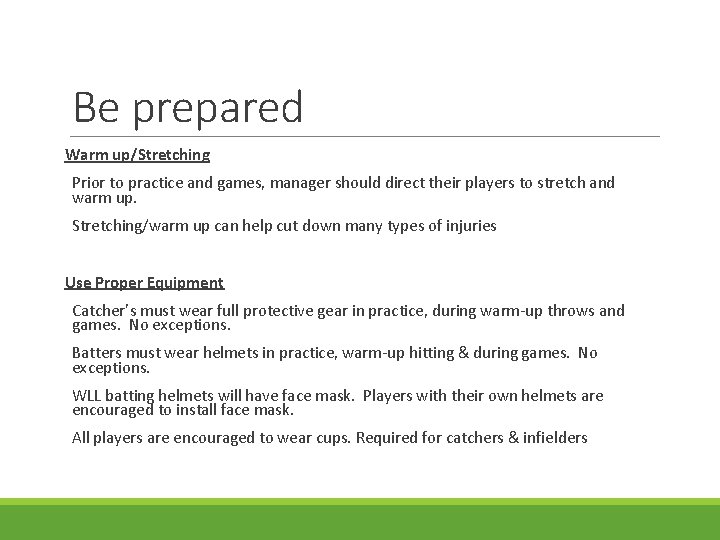 Be prepared

Warm up/Stretching

Prior to practice and games, manager should direct their players to stretch and warm up.

Stretching/warm up can help cut down many types of injuries

Use Proper Equipment

Catcher's must wear full protective gear in practice, during warm-up throws and games. No exceptions.

Batters must wear helmets in practice, warm-up hitting & during games. No exceptions.

WLL batting helmets will have face mask. Players with their own helmets are encouraged to install face mask.

All players are encouraged to wear cups. Required for catchers & infielders